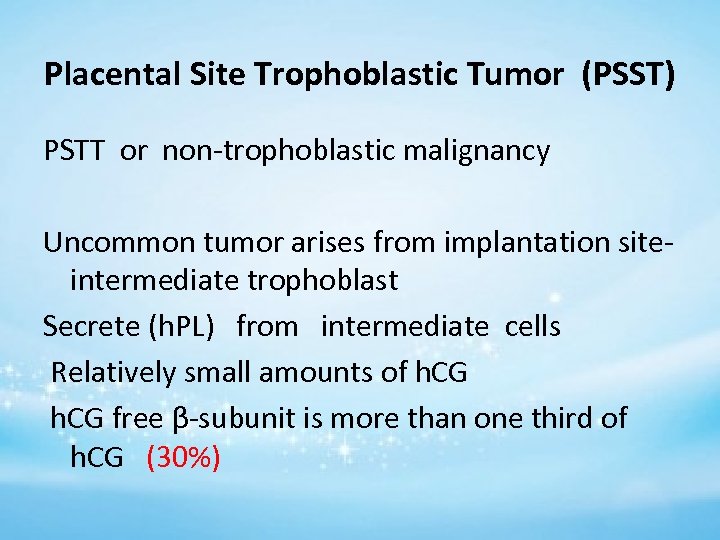 Placental Site Trophoblastic Tumor (PSST)

PSTT or non-trophoblastic malignancy

Uncommon tumor arises from implantation site-intermediate trophoblast

Secrete (hPL) from intermediate cells

Relatively small amounts of hCG

hCG free β-subunit is more than one third of hCG (30%)